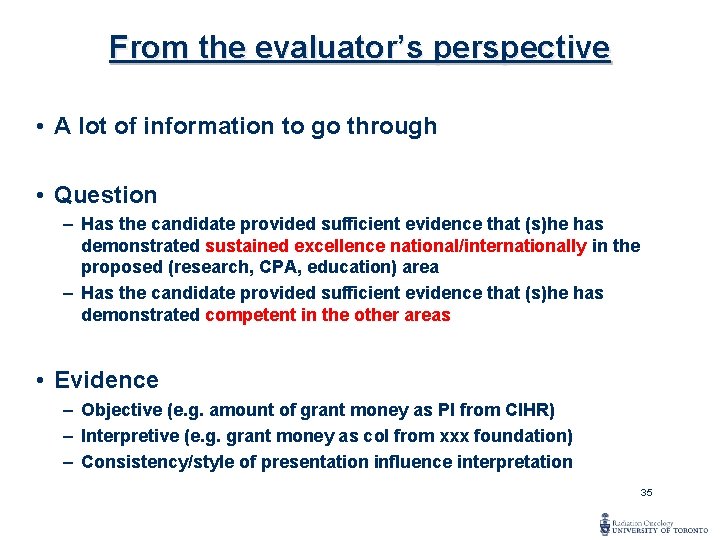 From the evaluator's perspective

• A lot of information to go through

• Question
– Has the candidate provided sufficient evidence that (s)he has demonstrated sustained excellence national/internationally in the proposed (research, CPA, education) area
– Has the candidate provided sufficient evidence that (s)he has demonstrated competent in the other areas

• Evidence
– Objective (e.g. amount of grant money as PI from CIHR)
– Interpretive (e.g. grant money as coI from xxx foundation)
– Consistency/style of presentation influence interpretation

35

Radiation Oncology
UNIVERSITY OF TORONTO